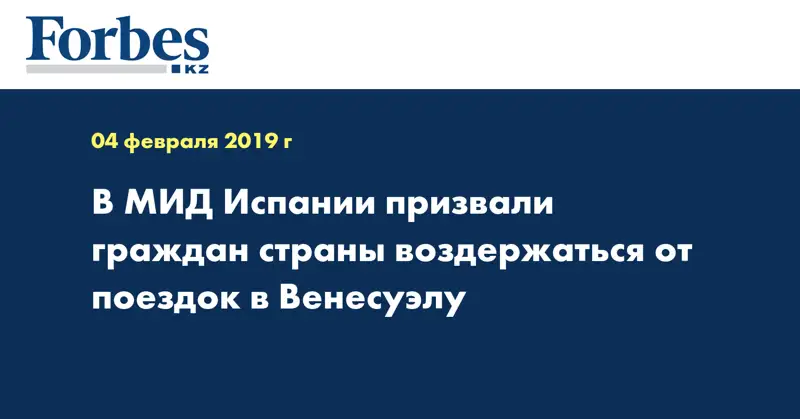 Forbes
KZ

04 февраля 2019 г

В МИД Испании призвали граждан страны воздержаться от поездок в Венесуэлу